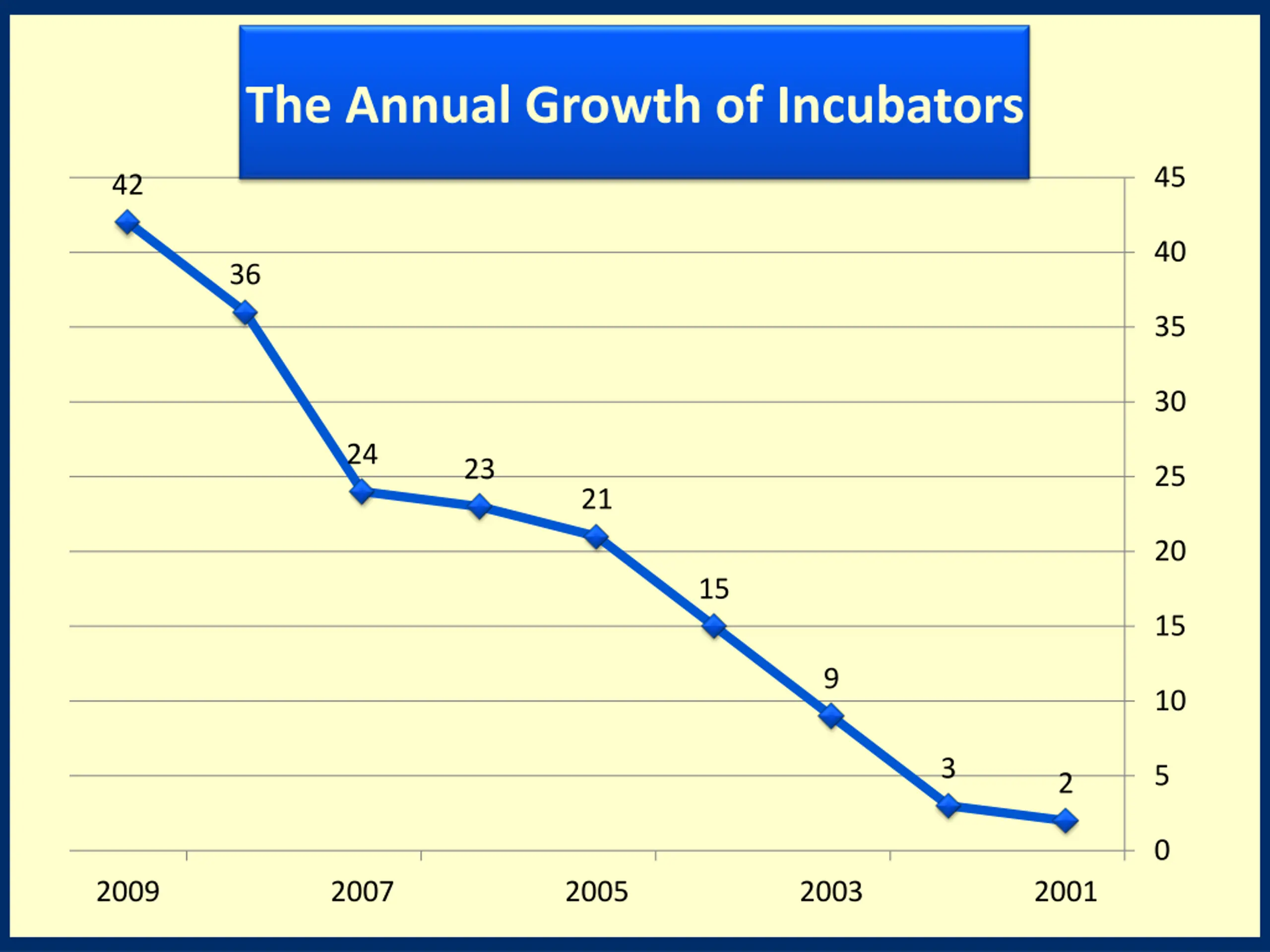 The Annual Growth of Incubators

42
36
24
23
21
15
9
3
2

45
40
35
30
25
20
15
10
5
0

2009
2007
2005
2003
2001